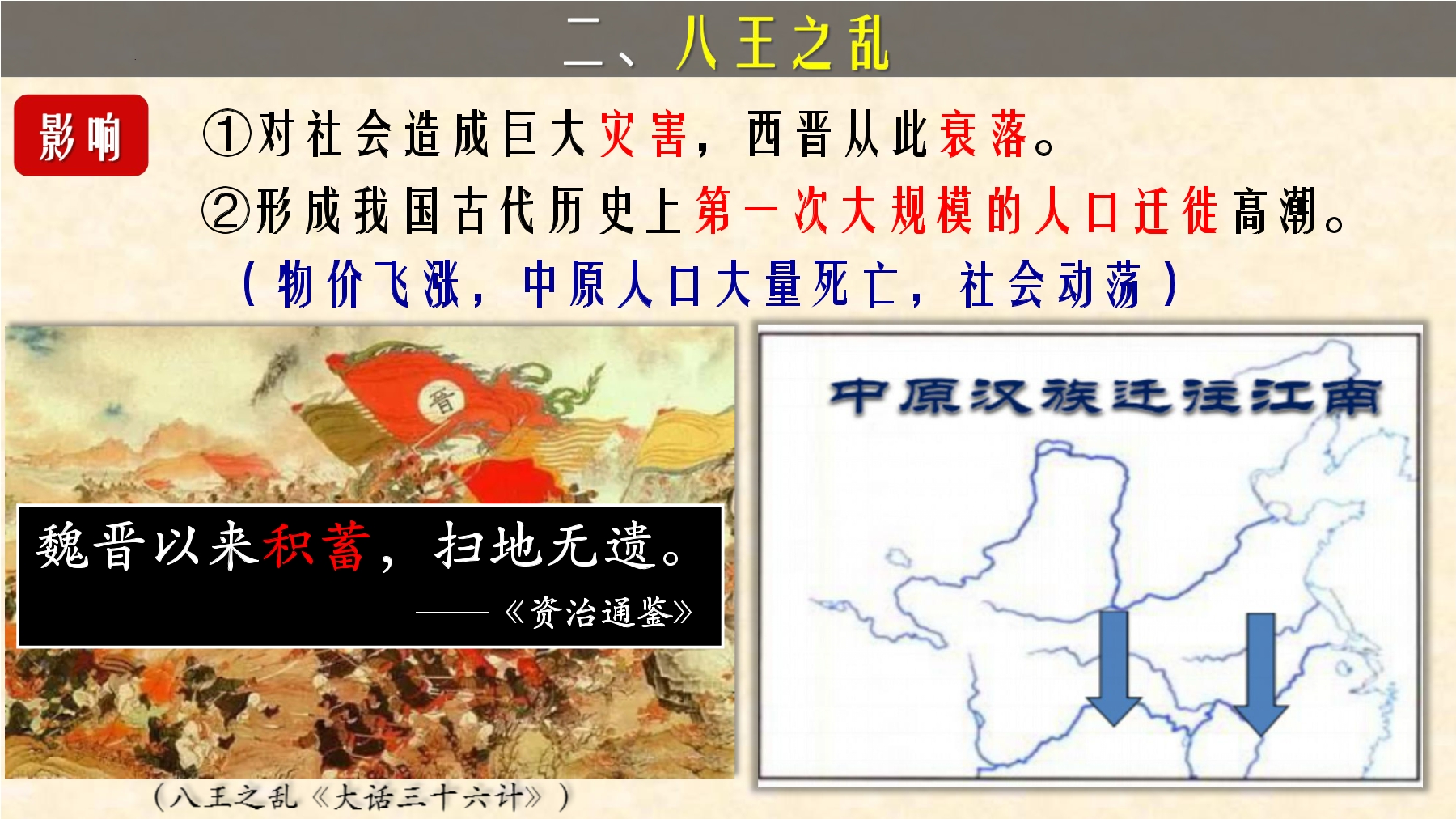 二、八王之乱

影响

①对社会造成巨大灾害，西晋从此衰落。

②形成我国古代历史上第一次大规模的人口迁徙高潮。

（物价飞涨，中原人口大量死亡，社会动荡）

晋

魏晋以来积蓄，扫地无遗。

——《资治通鉴》

（八王之乱《大话三十六计》）

中原汉族迁往江南